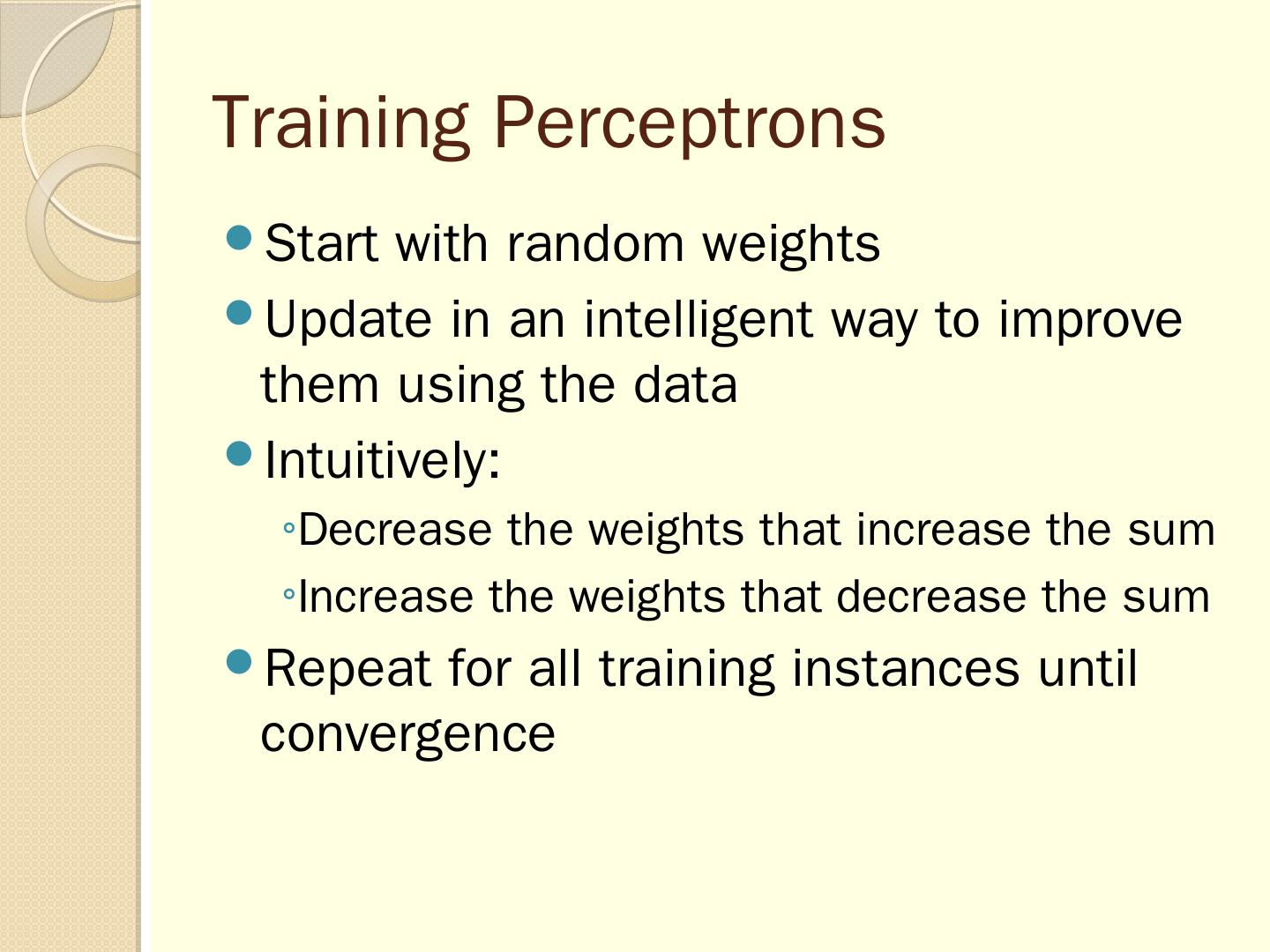 Training Perceptrons

- Start with random weights
- Update in an intelligent way to improve them using the data
- Intuitively:
  - Decrease the weights that increase the sum
  - Increase the weights that decrease the sum
- Repeat for all training instances until convergence